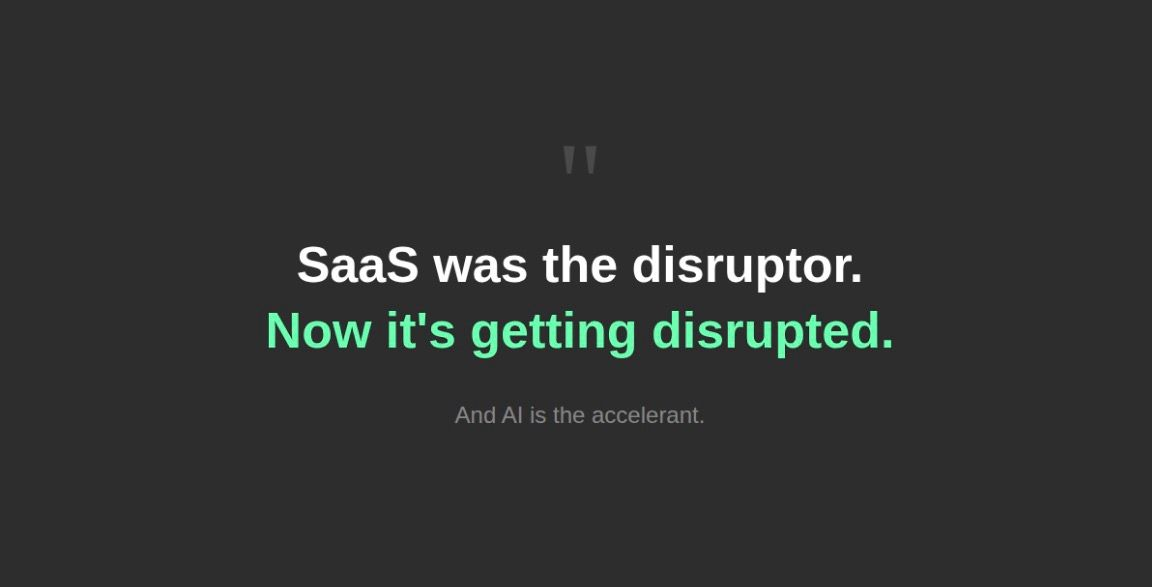 "

SaaS was the disruptor.
Now it's getting disrupted.

And AI is the accelerant.